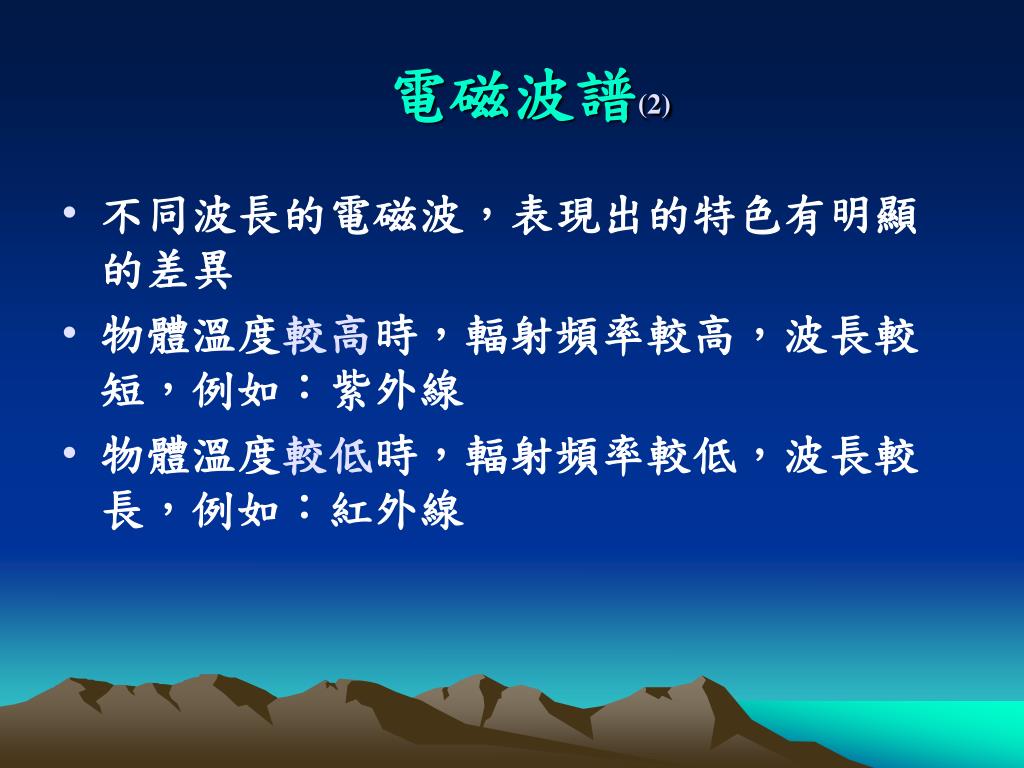 電磁波譜(2)

• 不同波長的電磁波，表現出的特色有明顯的差異

• 物體溫度較高時，輻射頻率較高，波長較短，例如：紫外線

• 物體溫度較低時，輻射頻率較低，波長較長，例如：紅外線